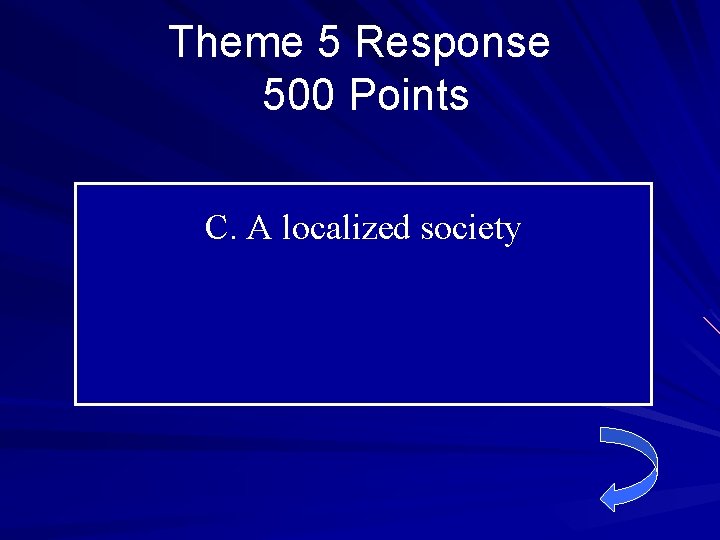 Theme 5 Response
500 Points

C. A localized society